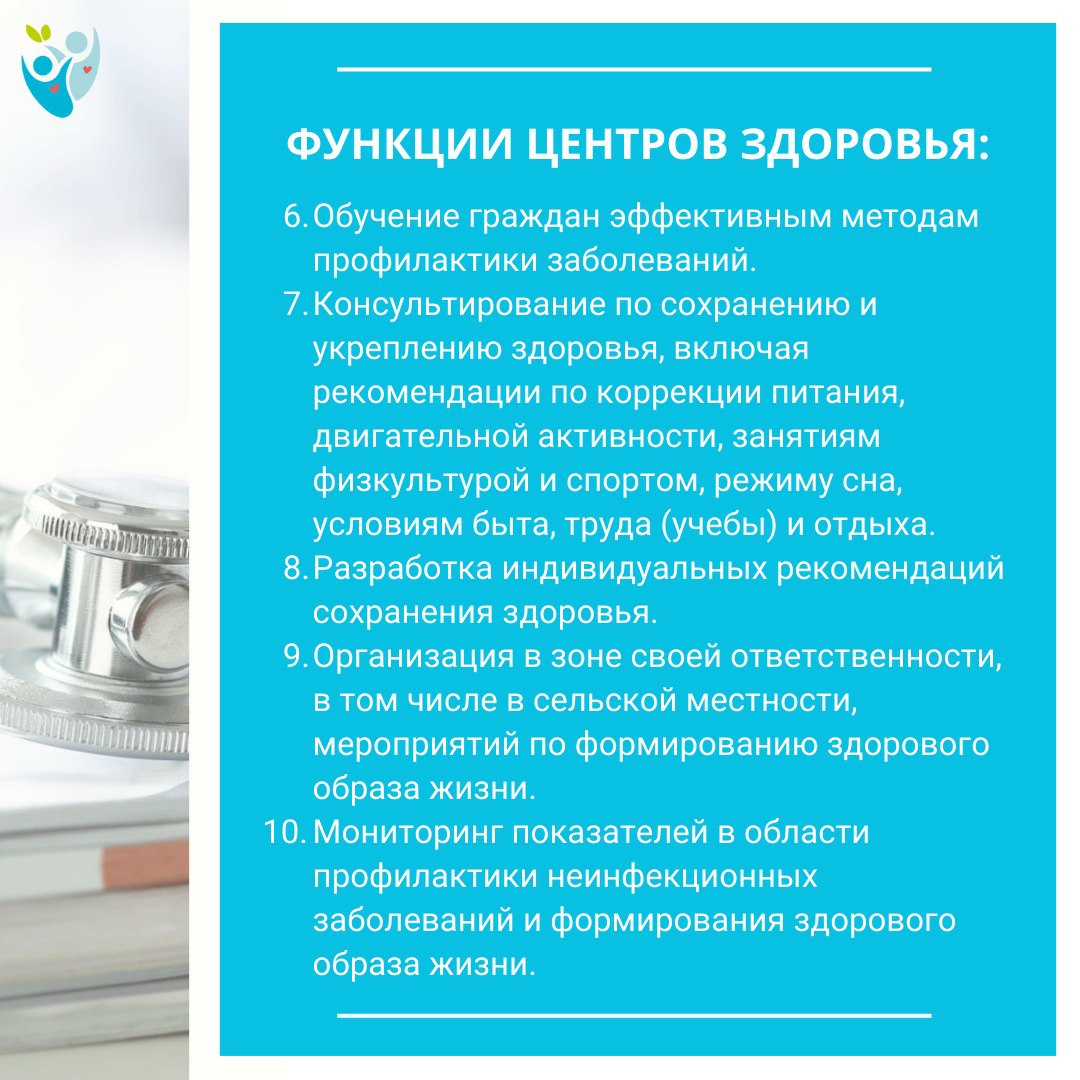 ФУНКЦИИ ЦЕНТРОВ ЗДОРОВЬЯ:

6. Обучение граждан эффективным методам профилактики заболеваний.
7. Консультирование по сохранению и укреплению здоровья, включая рекомендации по коррекции питания, двигательной активности, занятиям физкультурой и спортом, режиму сна, условиям быта, труда (учебы) и отдыха.
8. Разработка индивидуальных рекомендаций сохранения здоровья.
9. Организация в зоне своей ответственности, в том числе в сельской местности, мероприятий по формированию здорового образа жизни.
10. Мониторинг показателей в области профилактики неинфекционных заболеваний и формирования здорового образа жизни.